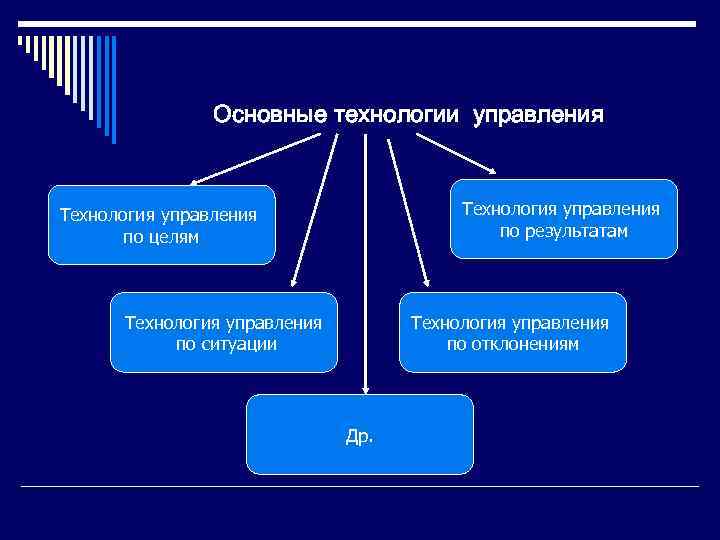 Основные технологии управления

Технология управления по целям

Технология управления по результатам

Технология управления по ситуации

Технология управления по отклонениям

Др.